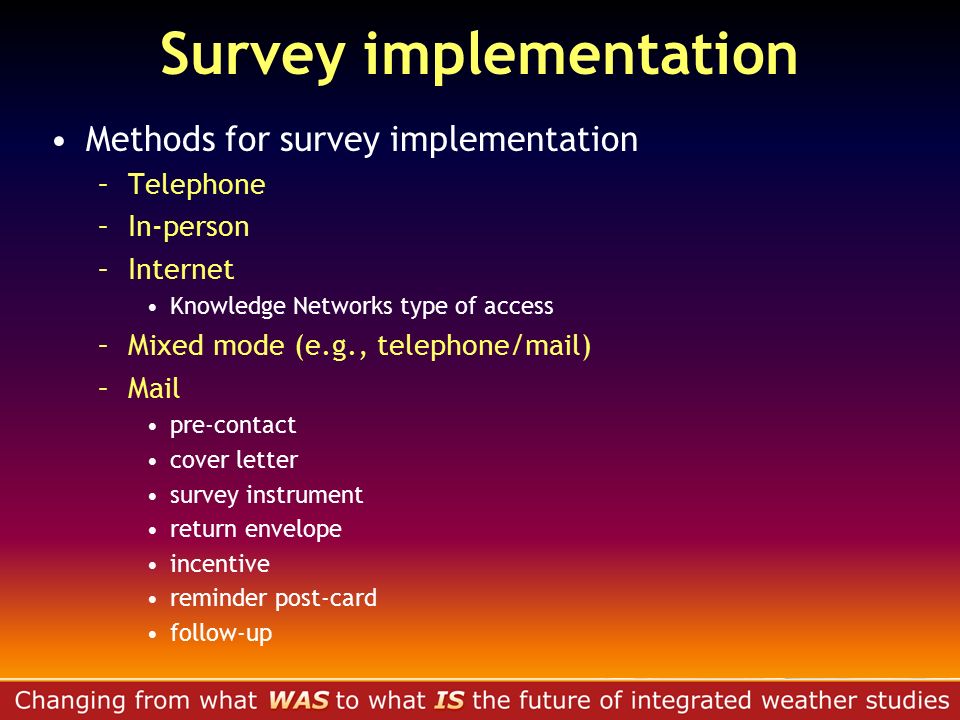 Survey implementation

• Methods for survey implementation
– Telephone
– In-person
– Internet
• Knowledge Networks type of access
– Mixed mode (e.g., telephone/mail)
– Mail
• pre-contact
• cover letter
• survey instrument
• return envelope
• incentive
• reminder post-card
• follow-up

Changing from what WAS to what IS the future of integrated weather studies